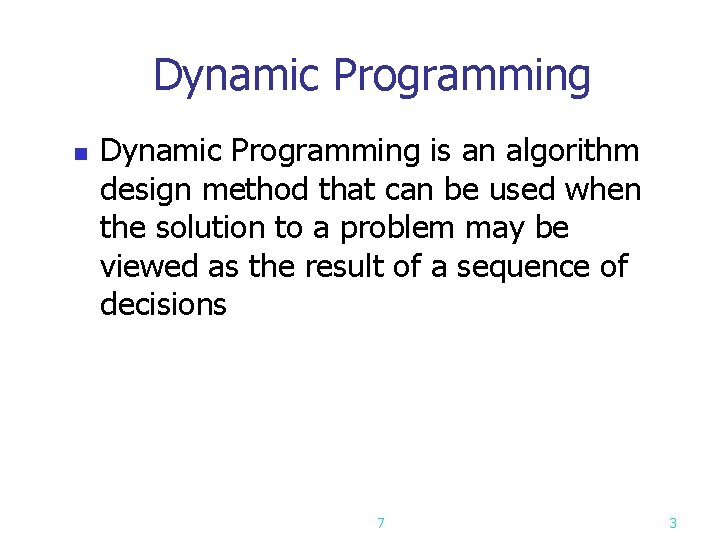 Dynamic Programming

Dynamic Programming is an algorithm design method that can be used when the solution to a problem may be viewed as the result of a sequence of decisions

7

3